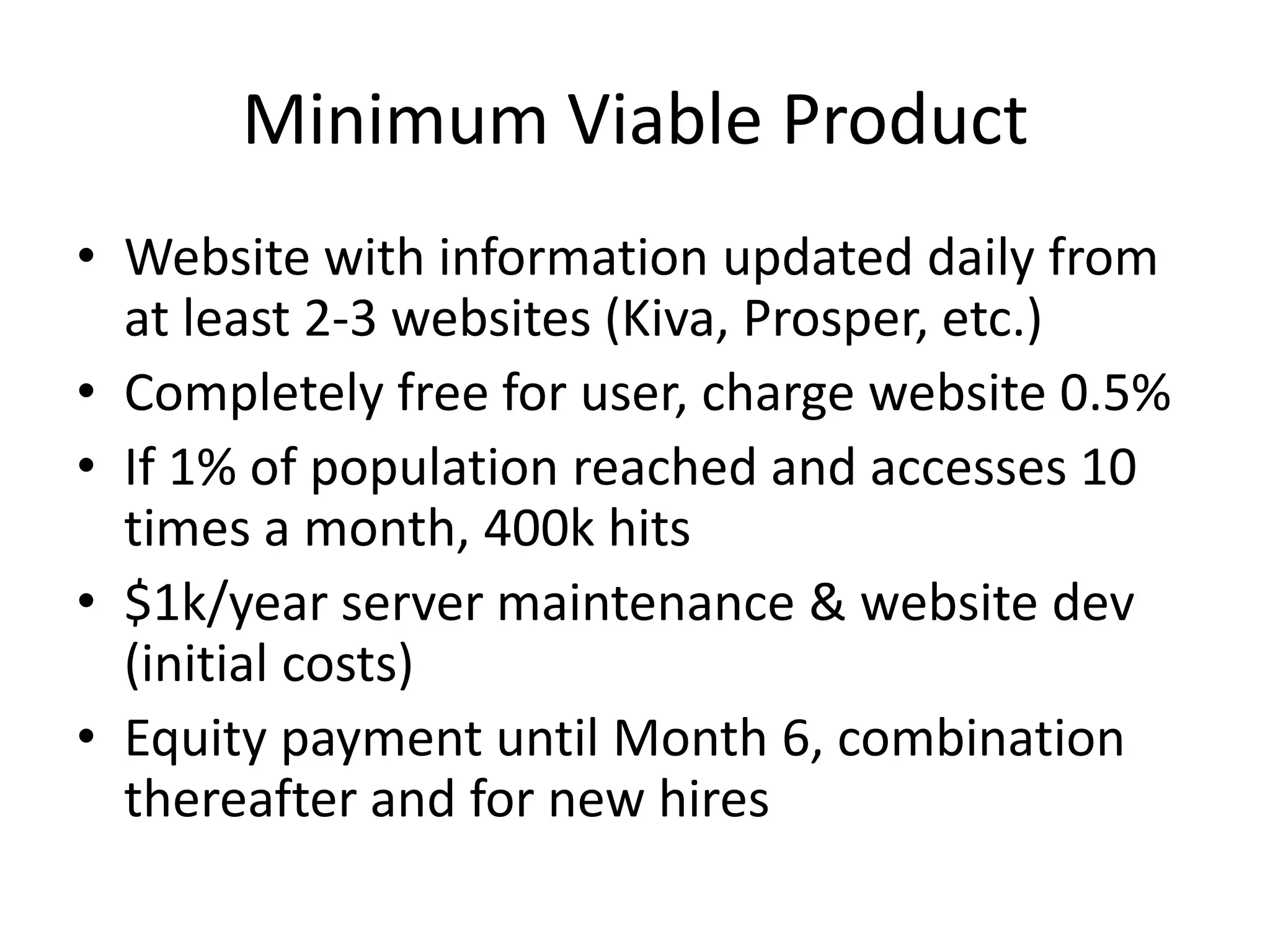 Minimum Viable Product

• Website with information updated daily from at least 2-3 websites (Kiva, Prosper, etc.)
• Completely free for user, charge website 0.5%
• If 1% of population reached and accesses 10 times a month, 400k hits
• \$1k/year server maintenance & website dev (initial costs)
• Equity payment until Month 6, combination thereafter and for new hires